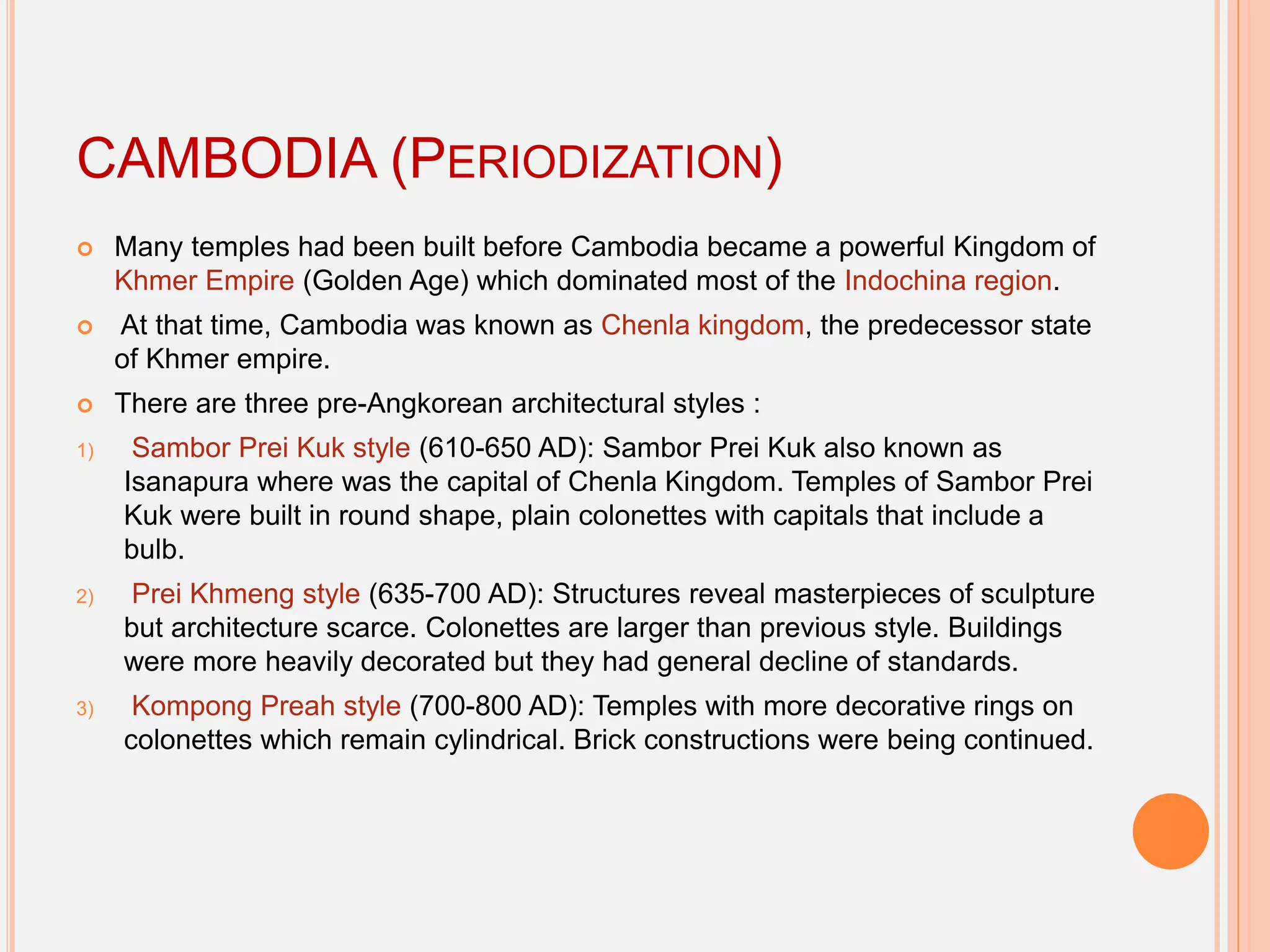 CAMBODIA (PERIODIZATION)

Many temples had been built before Cambodia became a powerful Kingdom of Khmer Empire (Golden Age) which dominated most of the Indochina region.

At that time, Cambodia was known as Chenla kingdom, the predecessor state of Khmer empire.

There are three pre-Angkorean architectural styles :

1) Sambor Prei Kuk style (610-650 AD): Sambor Prei Kuk also known as Isanapura where was the capital of Chenla Kingdom. Temples of Sambor Prei Kuk were built in round shape, plain colonettes with capitals that include a bulb.

2) Prei Khmeng style (635-700 AD): Structures reveal masterpieces of sculpture but architecture scarce. Colonettes are larger than previous style. Buildings were more heavily decorated but they had general decline of standards.

3) Kompong Preah style (700-800 AD): Temples with more decorative rings on colonettes which remain cylindrical. Brick constructions were being continued.